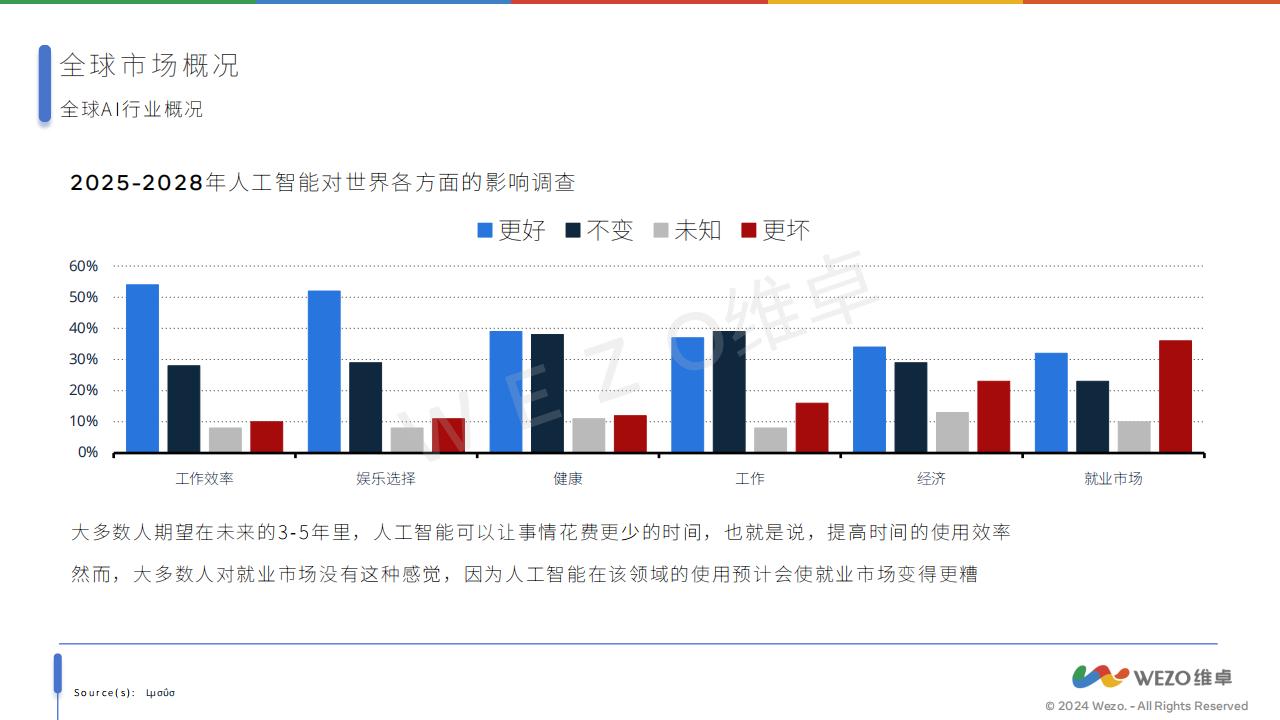 全球市场概况

全球AI行业概况

2025-2028年人工智能对世界各方面的影响调查

更好 不变 未知 更坏

60%
50%
40%
30%
20%
10%
0%

工作效率 娱乐选择 健康 工作 经济 就业市场

WEZO维卓

大多数人期望在未来的3-5年里，人工智能可以让事情花费更少的时间，也就是说，提高时间的使用效率

然而，大多数人对就业市场没有这种感觉，因为人工智能在该领域的使用预计会使就业市场变得更糟

Source(s): Ipsos

WEZO维卓

© 2024 Wezo. - All Rights Reserved